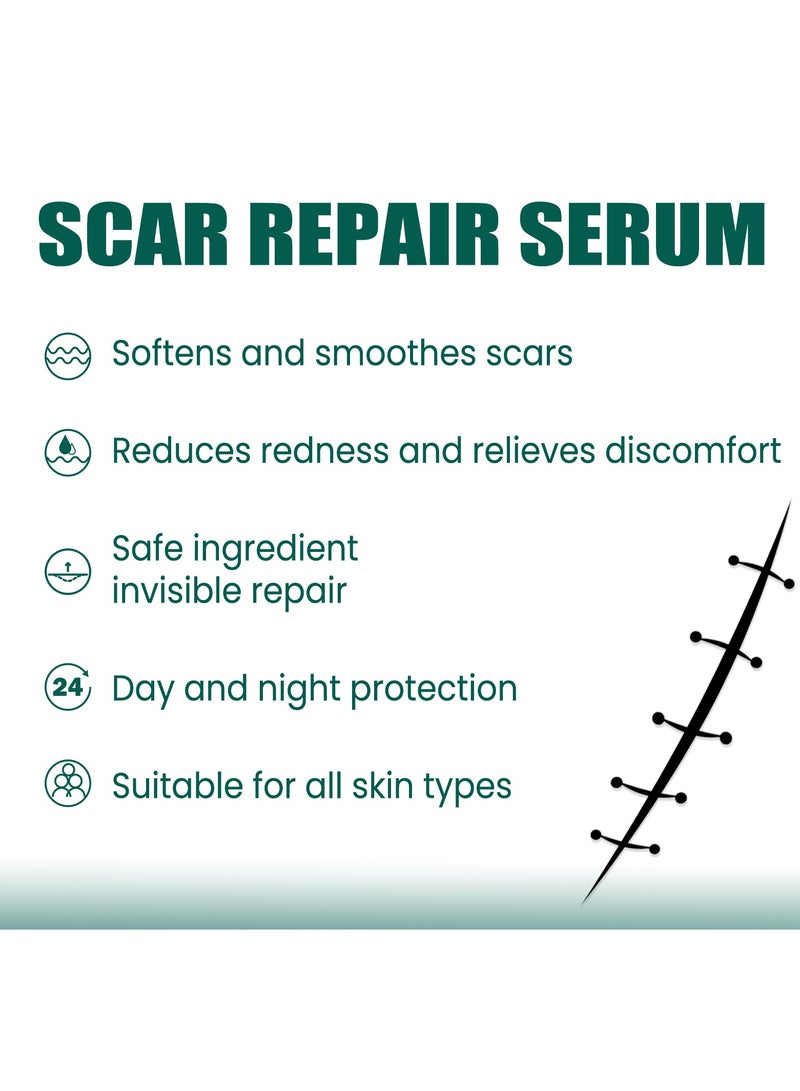 SCAR REPAIR SERUM

Softens and smoothes scars

Reduces redness and relieves discomfort

Safe ingredient invisible repair

24

Day and night protection

Suitable for all skin types